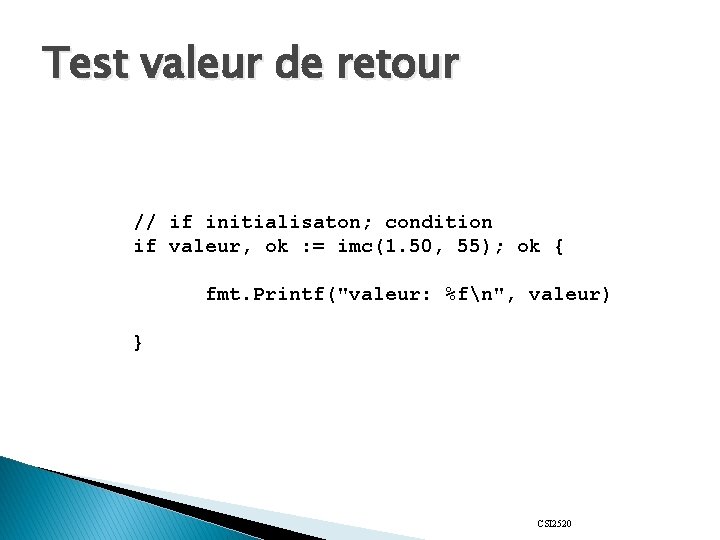 Test valeur de retour

// if initialisaton; condition
if valeur, ok := imc(1.50, 55); ok {

fmt.Printf("valeur: %f\n", valeur)

}

CSI2520